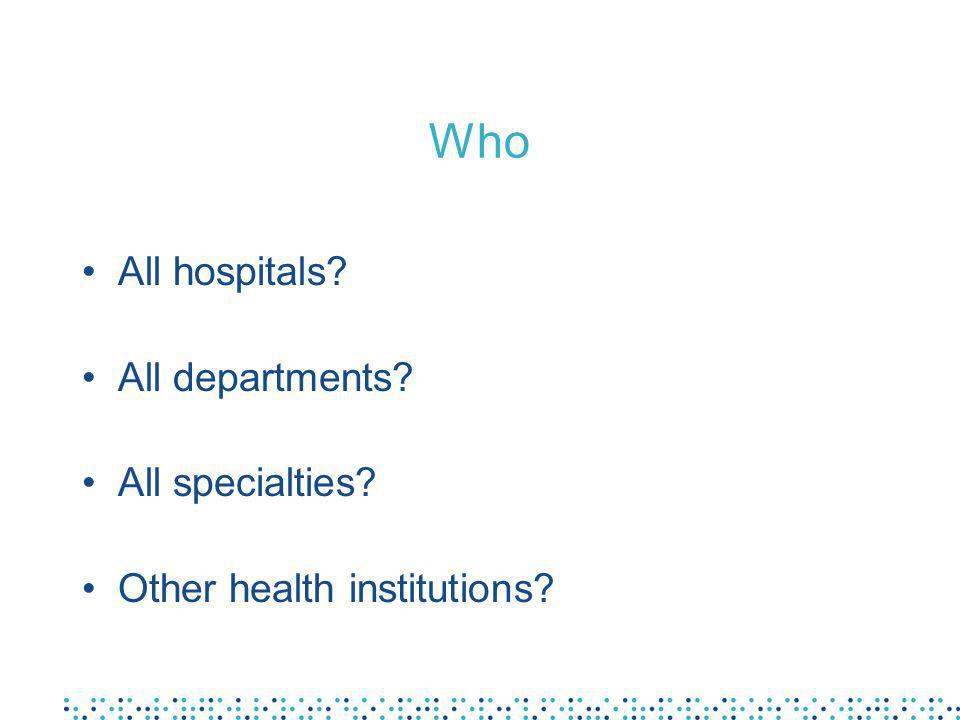 Who

• All hospitals?

• All departments?

• All specialties?

• Other health institutions?